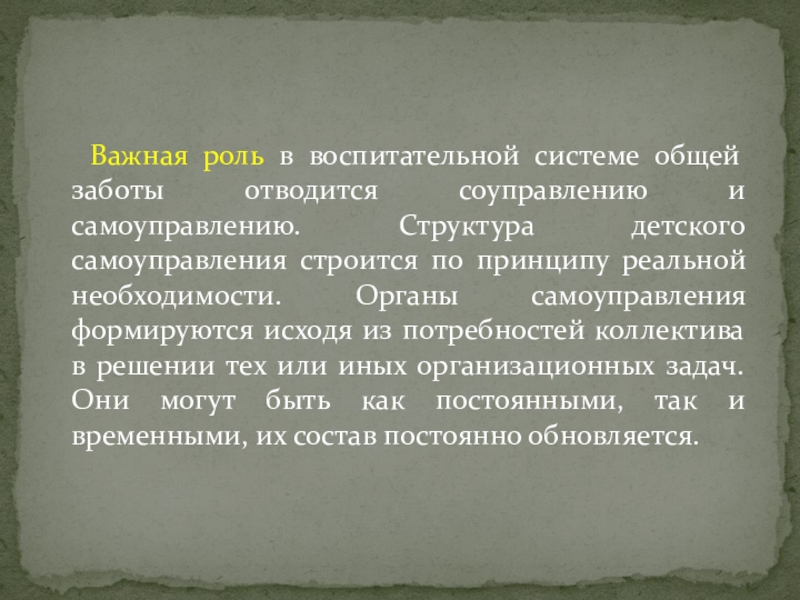 Важная роль в воспитательной системе общей заботы отводится соуправлению и самоуправлению. Структура детского самоуправления строится по принципу реальной необходимости. Органы самоуправления формируются исходя из потребностей коллектива в решении тех или иных организационных задач. Они могут быть как постоянными, так и временными, их состав постоянно обновляется.